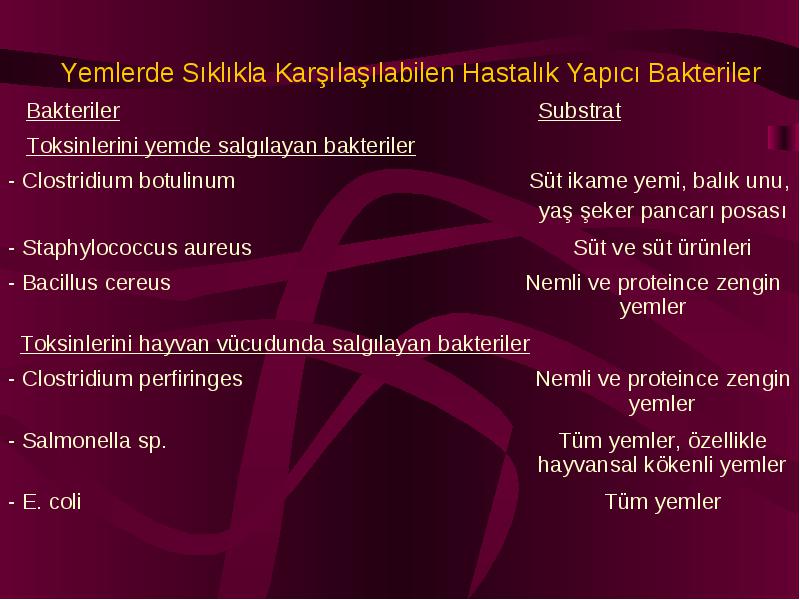 Yemlerde Sıklıkla Karşılaşılabilen Hastalık Yapıcı Bakteriler

| Bakteriler | Substrat |
|---|---|
| Toksinlerini yemde salgılayan bakteriler | |
| - Clostridium botulinum | Süt ikame yemi, balık unu, yaş şeker pancarı posası |
| - Staphylococcus aureus | Süt ve süt ürünleri |
| - Bacillus cereus | Nemli ve proteince zengin yemler |
| Toksinlerini hayvan vücudunda salgılayan bakteriler | |
| - Clostridium perfiringes | Nemli ve proteince zengin yemler |
| - Salmonella sp. | Tüm yemler, özellikle hayvansal kökenli yemler |
| - E. coli | Tüm yemler |